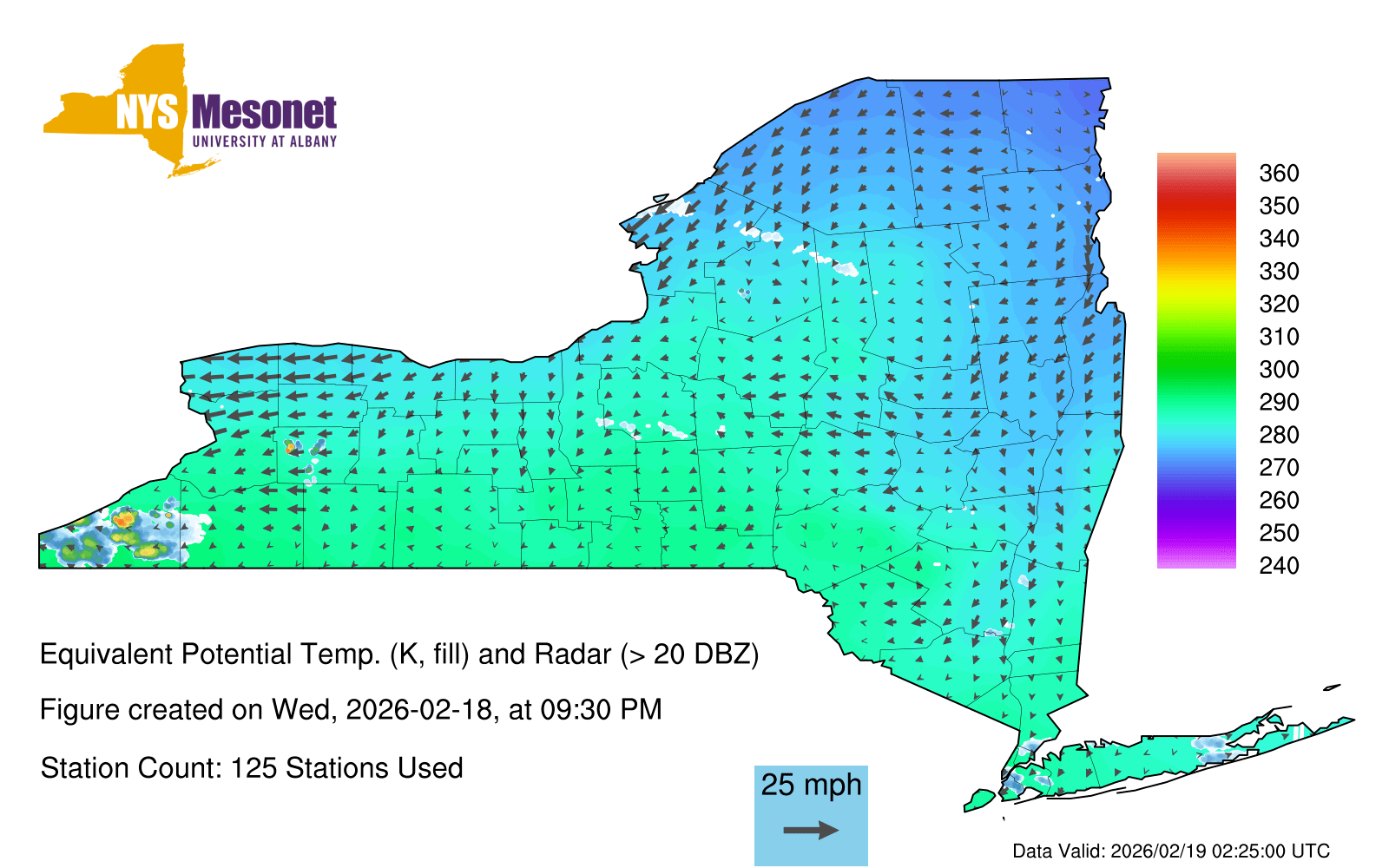 NYS Mesonet
UNIVERSITY AT ALBANY

360
350
340
330
320
310
300
290
280
270
260
250
240

Equivalent Potential Temp. (K, fill) and Radar (> 20 DBZ)

Figure created on Wed, 2026-02-18, at 09:30 PM

Station Count: 125 Stations Used

25 mph

Data Valid: 2026/02/19 02:25:00 UTC